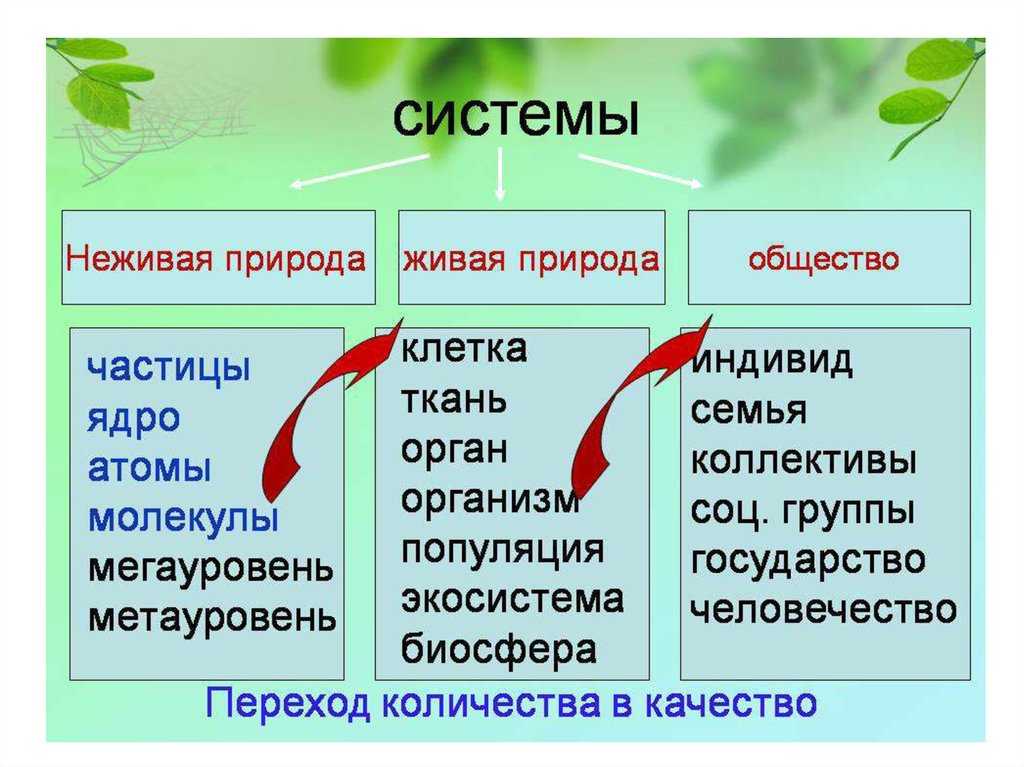 системы

Неживая природа

живая природа

общество

частицы
ядро
атомы
молекулы
мегауровень
метауровень

клетка
ткань
орган
организм
популяция
экосистема
биосфера

индивид
семья
коллективы
соц. группы
государство
человечество

Переход количества в качество